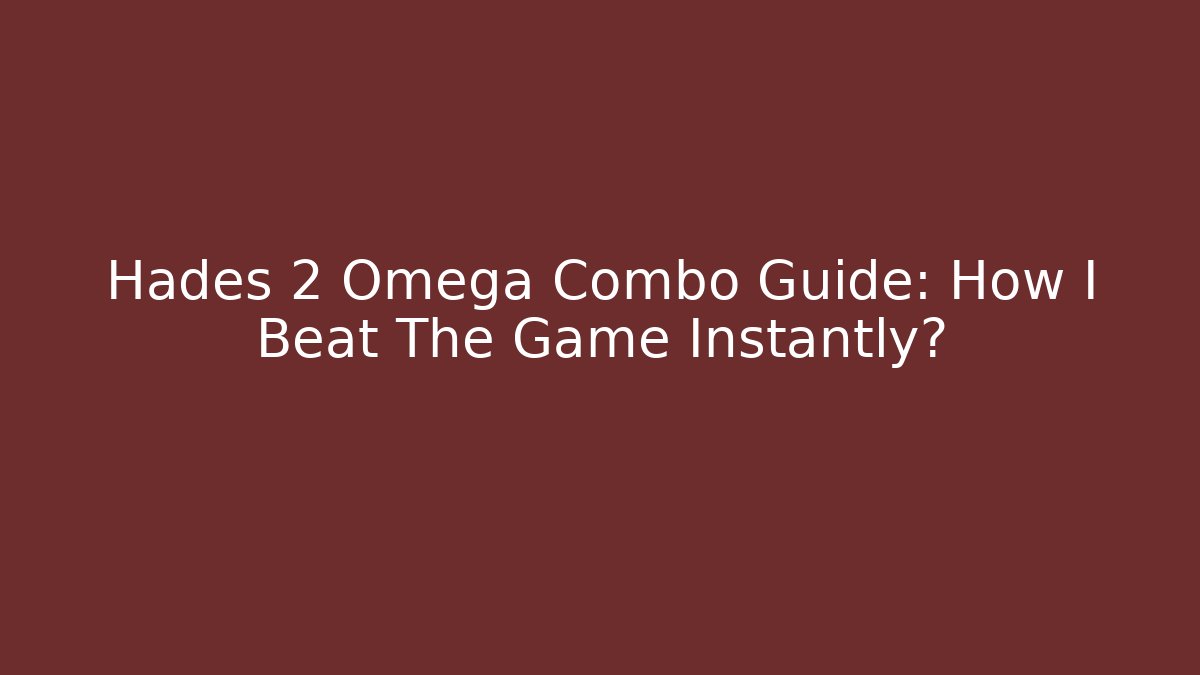 Hades 2 Omega Combo Guide: How I Beat The Game Instantly?